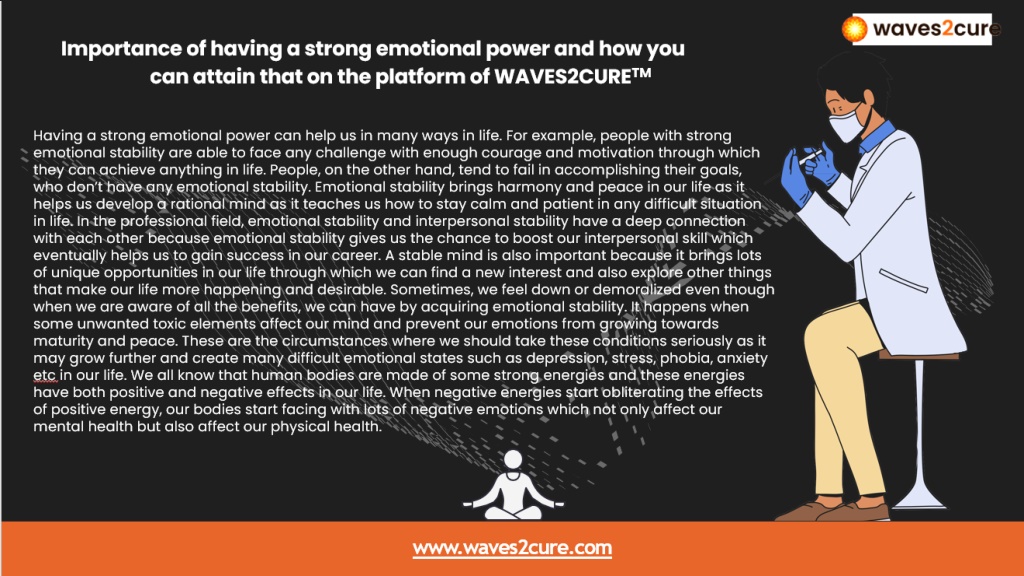 waves2cure

Importance of having a strong emotional power and how you can attain that on the platform of WAVES2CURE™

Having a strong emotional power can help us in many ways in life. For example, people with strong emotional stability are able to face any challenge with enough courage and motivation through which they can achieve anything in life. People, on the other hand, tend to fail in accomplishing their goals, who don't have any emotional stability. Emotional stability brings harmony and peace in our life as it helps us develop a rational mind as it teaches us how to stay calm and patient in any difficult situation in life. In the professional field, emotional stability and interpersonal stability have a deep connection with each other because emotional stability gives us the chance to boost our interpersonal skill which eventually helps us to gain success in our career. A stable mind is also important because it brings lots of unique opportunities in our life through which we can find a new interest and also explore other things that make our life more happening and desirable. Sometimes, we feel down or demoralized even though when we are aware of all the benefits, we can have by acquiring emotional stability. It happens when some unwanted toxic elements affect our mind and prevent our emotions from growing towards maturity and peace. These are the circumstances where we should take these conditions seriously as it may grow further and create many difficult emotional states such as depression, stress, phobia, anxiety etc in our life. We all know that human bodies are made of some strong energies and these energies have both positive and negative effects in our life. When negative energies start obliterating the effects of positive energy, our bodies start facing with lots of negative emotions which not only affect our mental health but also affect our physical health.

www.waves2cure.com